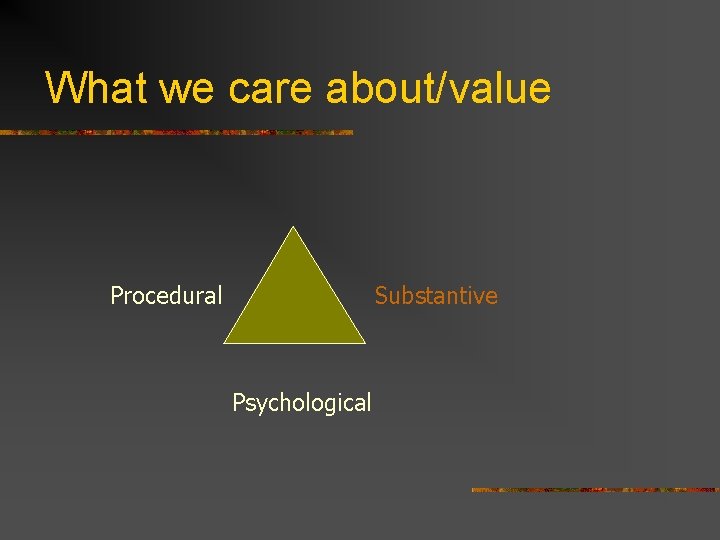 What we care about/value

Procedural

Substantive

Psychological